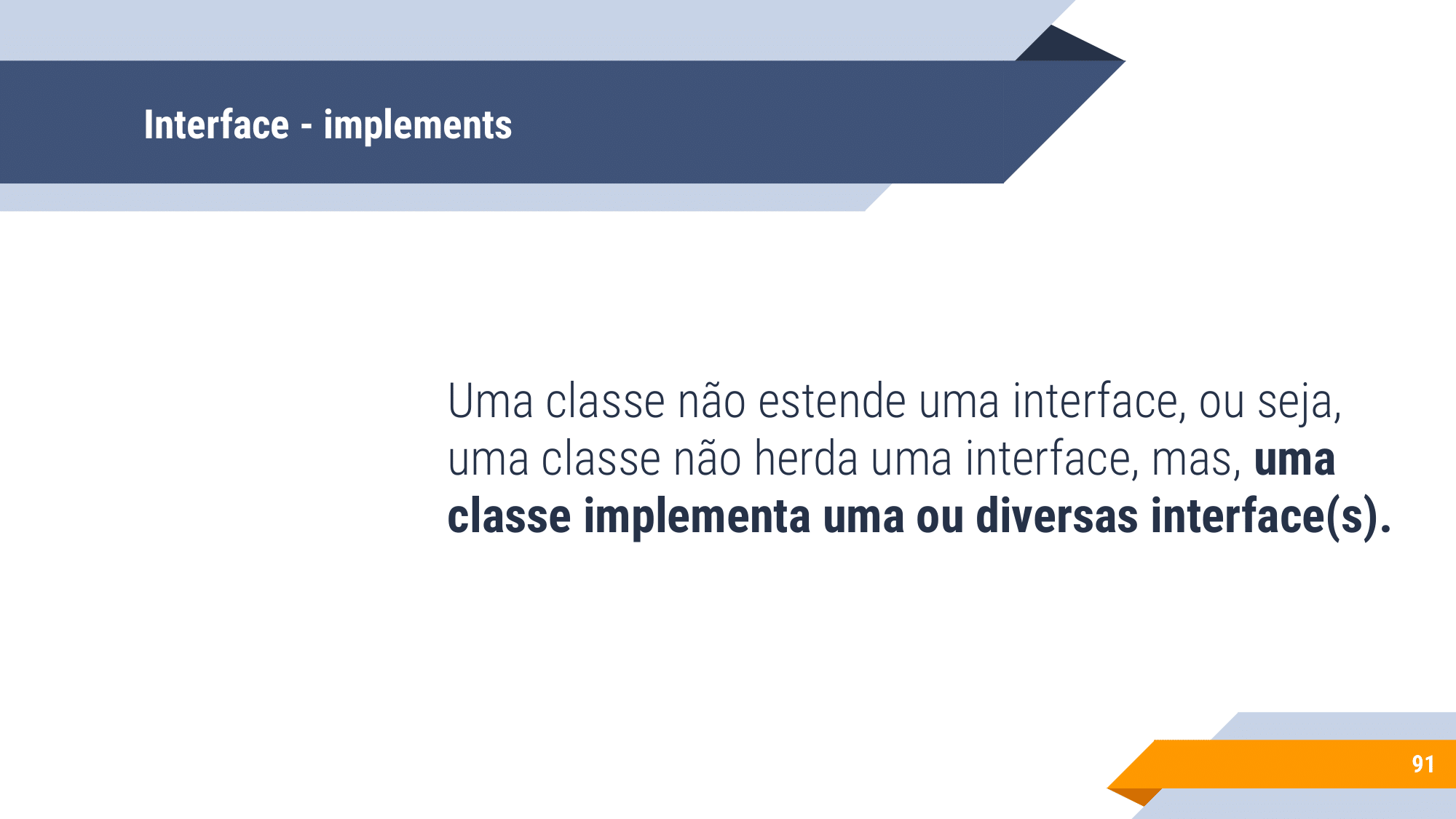 Interface - implements

Uma classe não estende uma interface, ou seja, uma classe não herda uma interface, mas, uma classe implementa uma ou diversas interface(s).

91